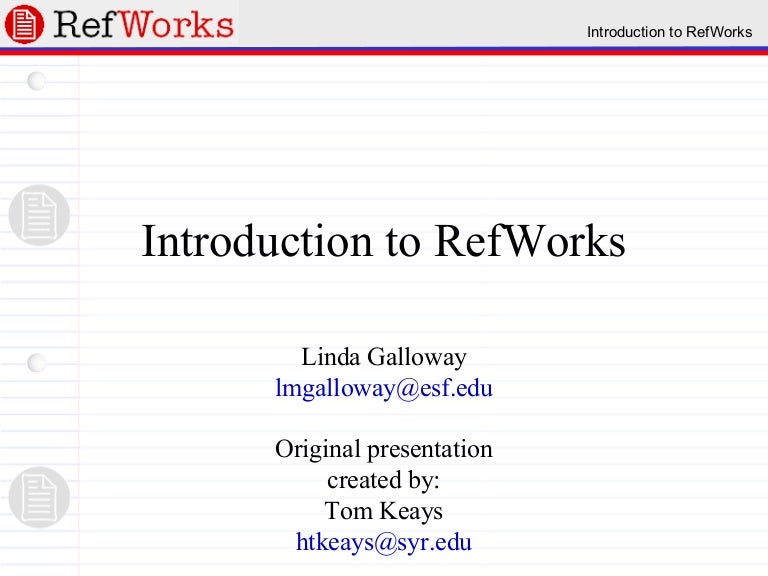 RefWorks

Introduction to RefWorks

Introduction to RefWorks

Linda Galloway
lmgalloway@esf.edu

Original presentation created by:
Tom Keays
htkeays@syr.edu